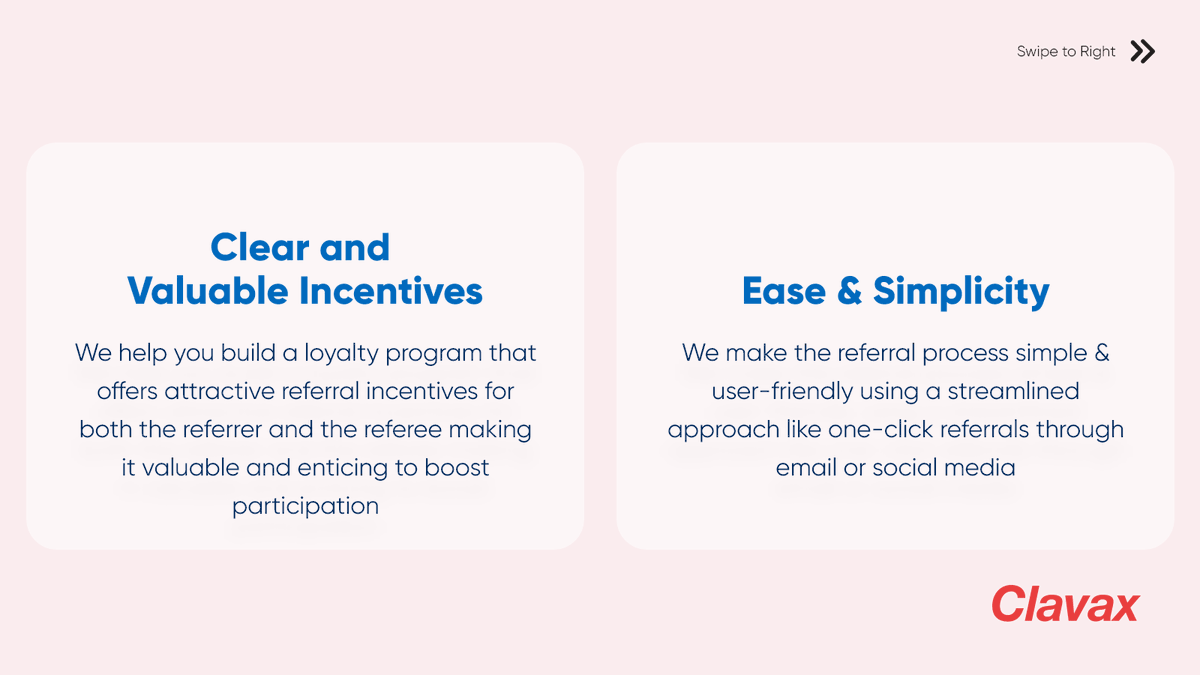 Swipe to Right

Clear and Valuable Incentives

We help you build a loyalty program that offers attractive referral incentives for both the referrer and the referee making it valuable and enticing to boost participation

Ease & Simplicity

We make the referral process simple & user-friendly using a streamlined approach like one-click referrals through email or social media

Clavax